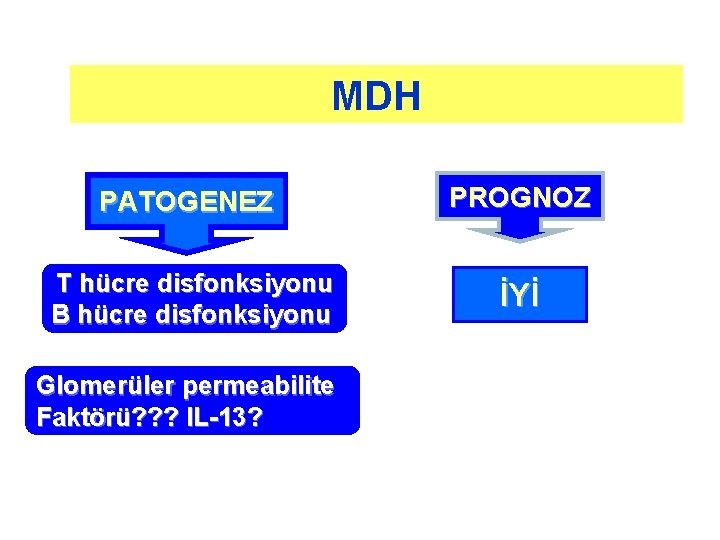 MDH

PATOGENEZ

T hücre disfonksiyonu
B hücre disfonksiyonu

Glomerüler permeabilite Faktörü??? IL-13?

PROGNOZ

İYİ